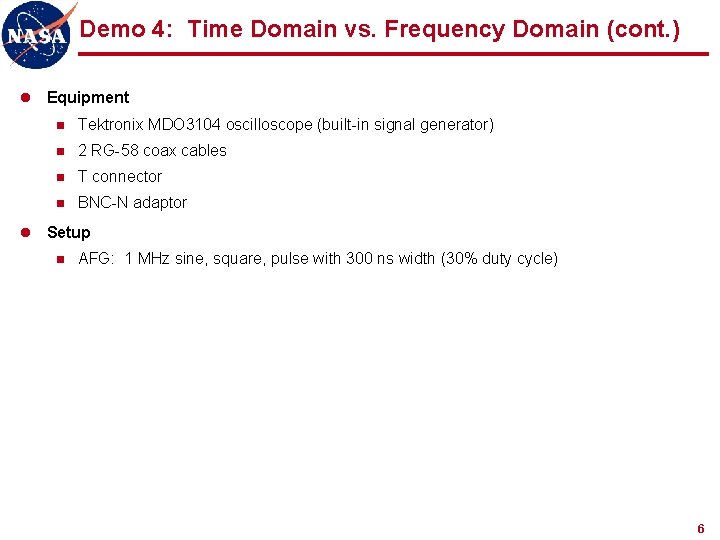 NASA

Demo 4: Time Domain vs. Frequency Domain (cont.)

Equipment

Tektronix MDO3104 oscilloscope (built-in signal generator)

2 RG-58 coax cables

T connector

BNC-N adaptor

Setup

AFG: 1 MHz sine, square, pulse with 300 ns width (30% duty cycle)

6